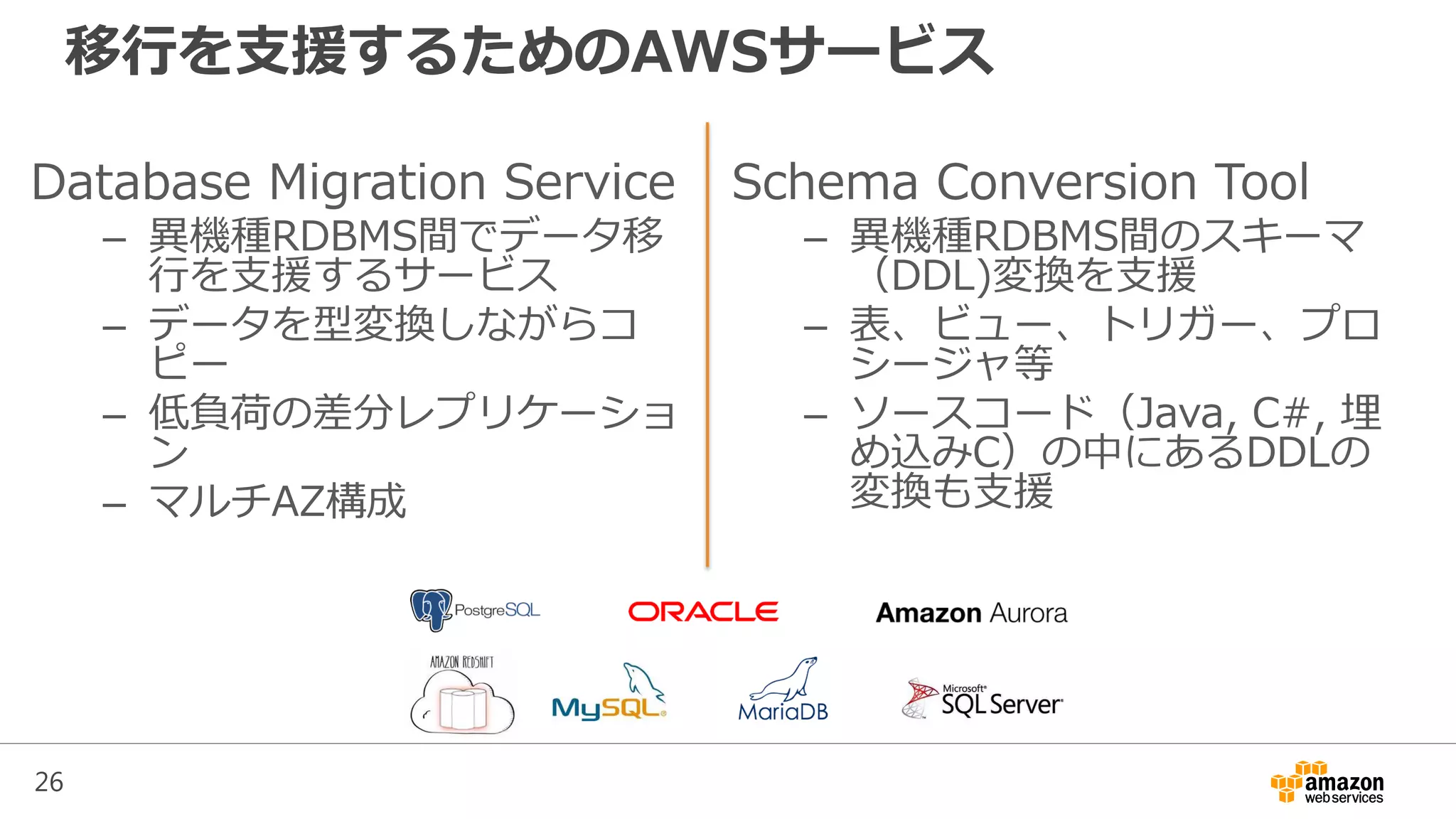 移行を支援するためのAWSサービス

Database Migration Service
– 異機種RDBMS間でデータ移行を支援するサービス
– データを型変換しながらコピー
– 低負荷の差分レプリケーション
– マルチAZ構成

Schema Conversion Tool
– 異機種RDBMS間のスキーマ（DDL)変換を支援
– 表、ビュー、トリガー、プロシージャ等
– ソースコード（Java, C#, 埋め込みC）の中にあるDDLの変換も支援

PostgreSQL
ORACLE
Amazon Aurora
AMAZON REDSHIFT
MySQL
MariaDB
Microsoft SQL Server

26

amazon web services